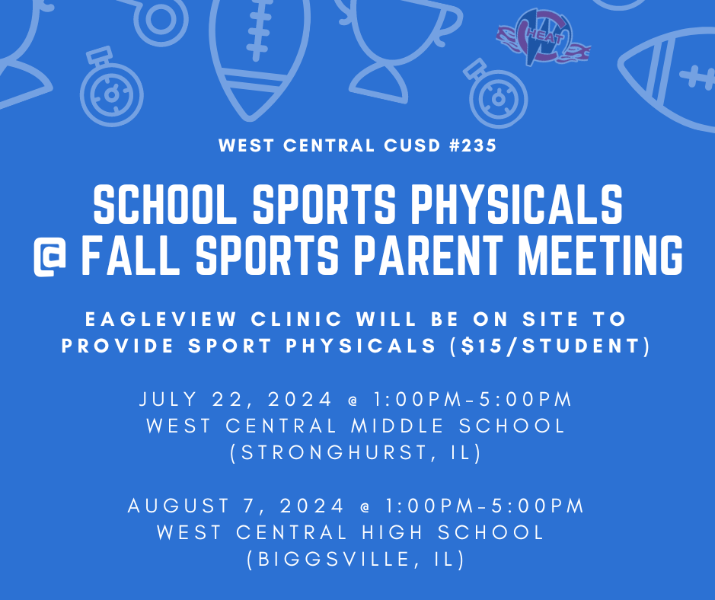 HEAT

WEST CENTRAL CUSD #235

SCHOOL SPORTS PHYSICALS
@ FALL SPORTS PARENT MEETING

EAGLEVIEW CLINIC WILL BE ON SITE TO PROVIDE SPORT PHYSICALS ($15/STUDENT)

JULY 22, 2024 @ 1:00PM-5:00PM
WEST CENTRAL MIDDLE SCHOOL
(STRONGHURST, IL)

AUGUST 7, 2024 @ 1:00PM-5:00PM
WEST CENTRAL HIGH SCHOOL
(BIGGSVILLE, IL)